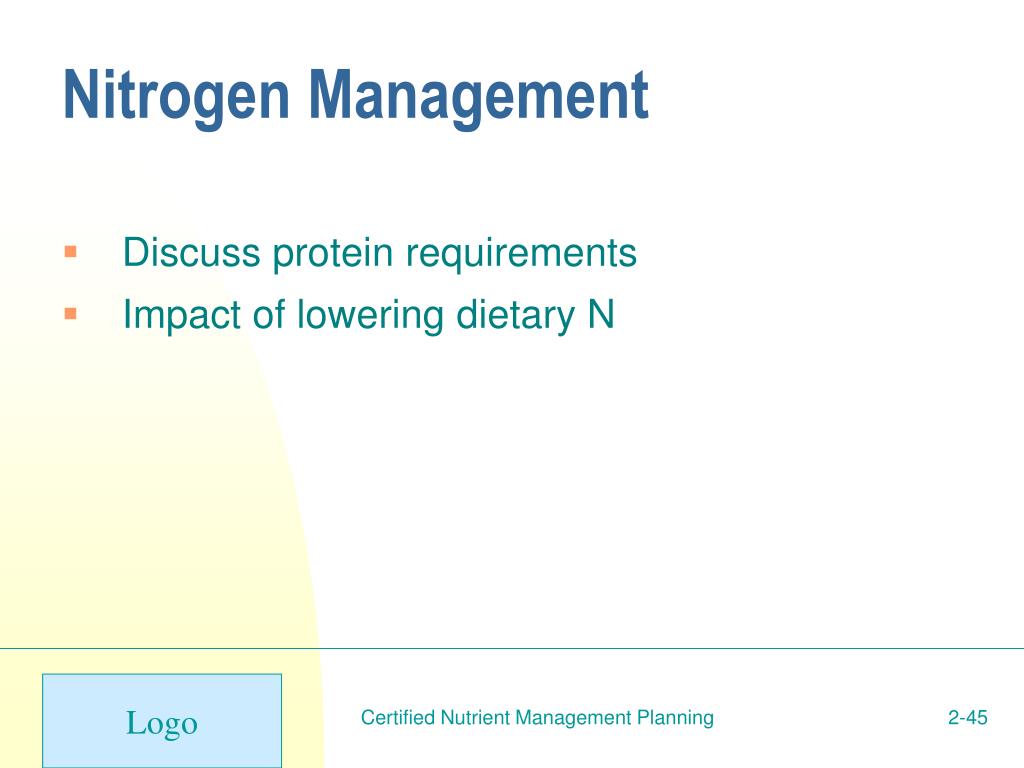 Nitrogen Management

- Discuss protein requirements
- Impact of lowering dietary N

Logo

Certified Nutrient Management Planning

2-45